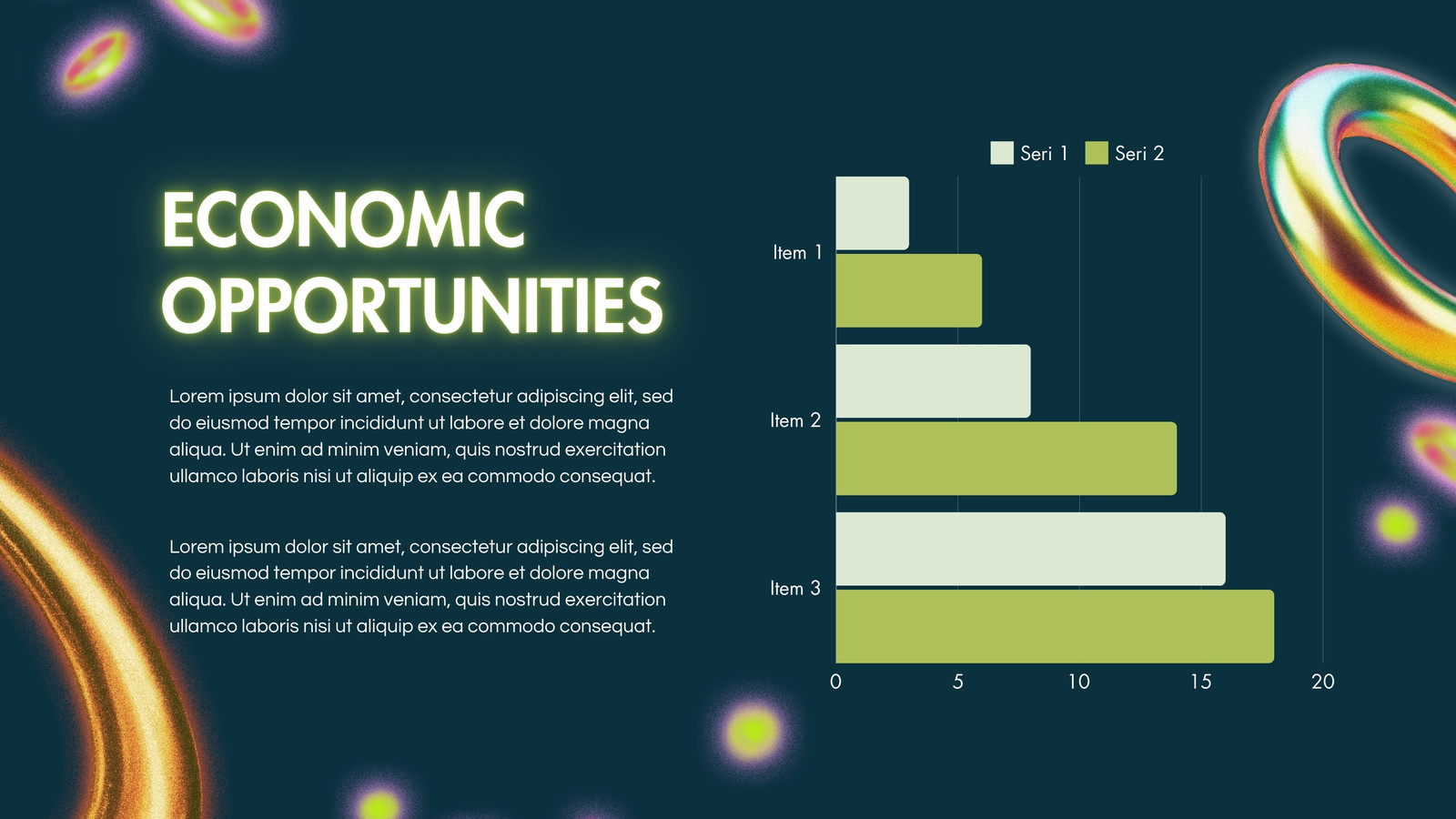 ECONOMIC OPPORTUNITIES

Lorem ipsum dolor sit amet, consectetur adipiscing elit, sed do eiusmod tempor incididunt ut labore et dolore magna aliqua. Ut enim ad minim veniam, quis nostrud exercitation ullamco laboris nisi ut aliquip ex ea commodo consequat.

Lorem ipsum dolor sit amet, consectetur adipiscing elit, sed do eiusmod tempor incididunt ut labore et dolore magna aliqua. Ut enim ad minim veniam, quis nostrud exercitation ullamco laboris nisi ut aliquip ex ea commodo consequat.

Seri 1 Seri 2

Item 1
Item 2
Item 3

0 5 10 15 20